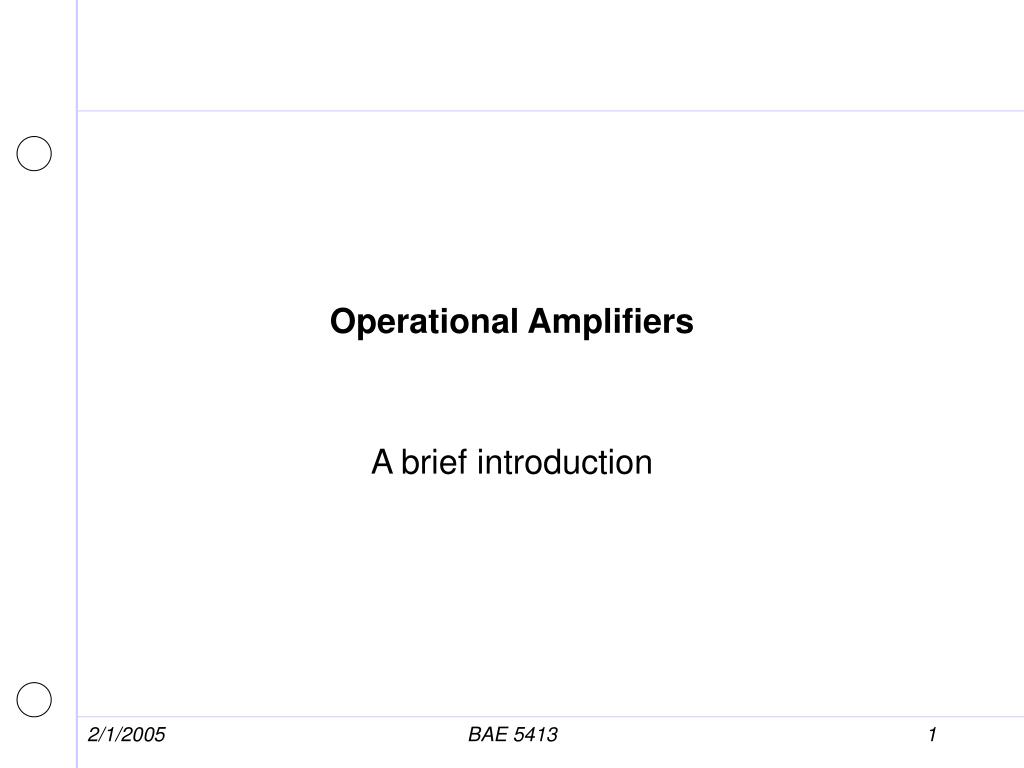 Operational Amplifiers

A brief introduction

2/1/2005 BAE 5413 1